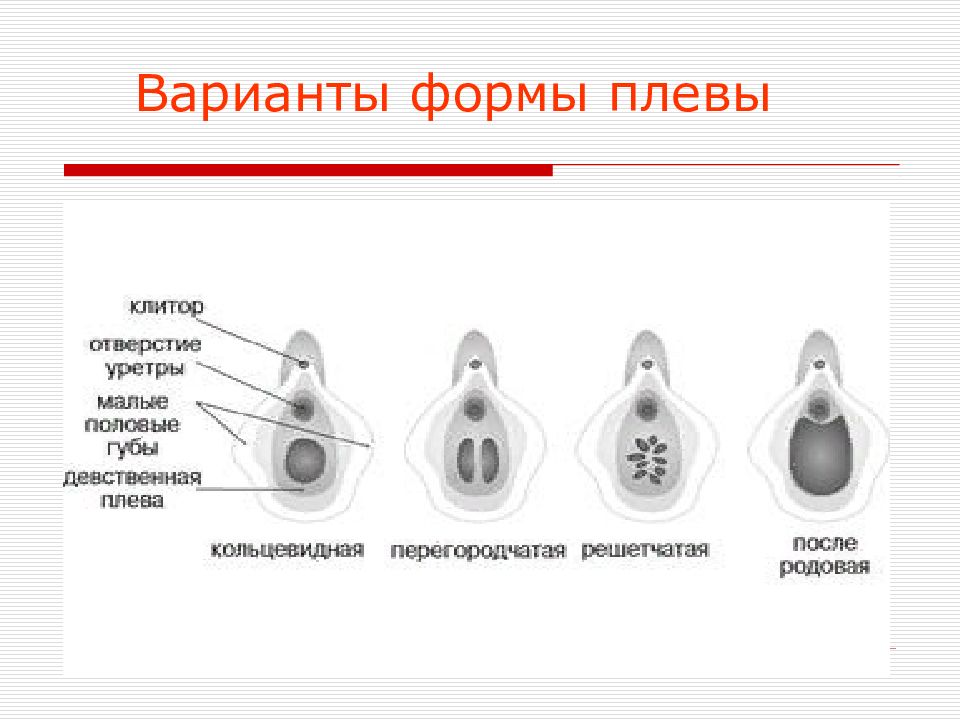 Варианты формы плевы

клитор

отверстие уретры

малые половые губы

девственная плева

кольцевидная

перегородчатая

решетчатая

после родовая